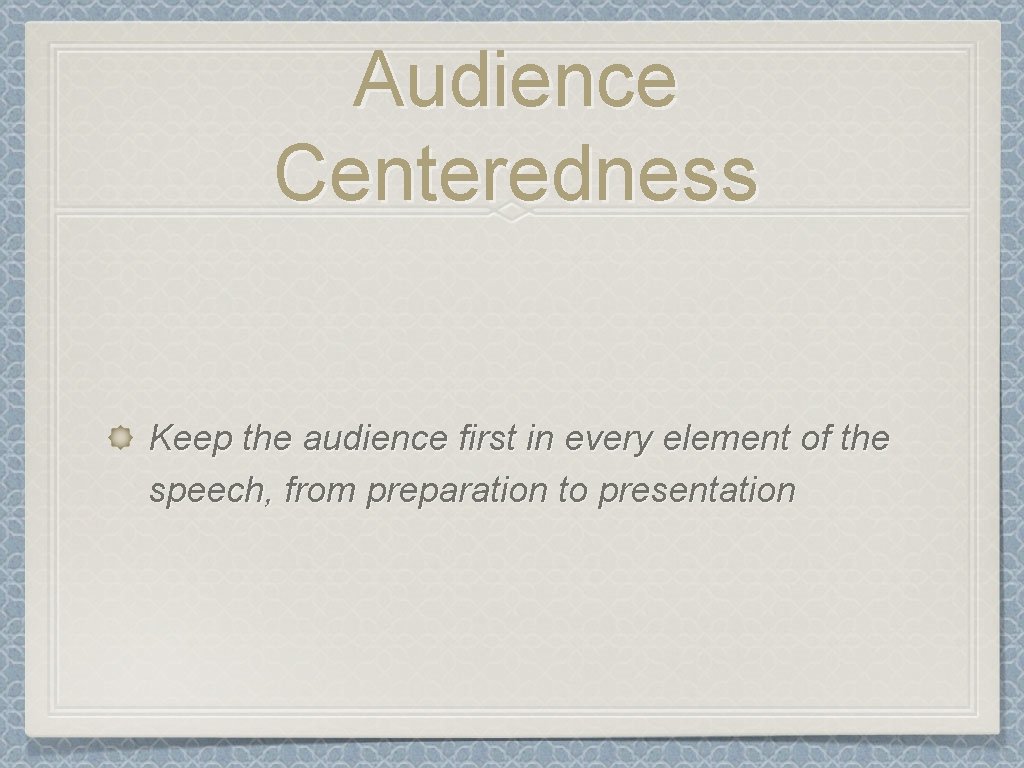 Audience Centeredness

Keep the audience first in every element of the speech, from preparation to presentation